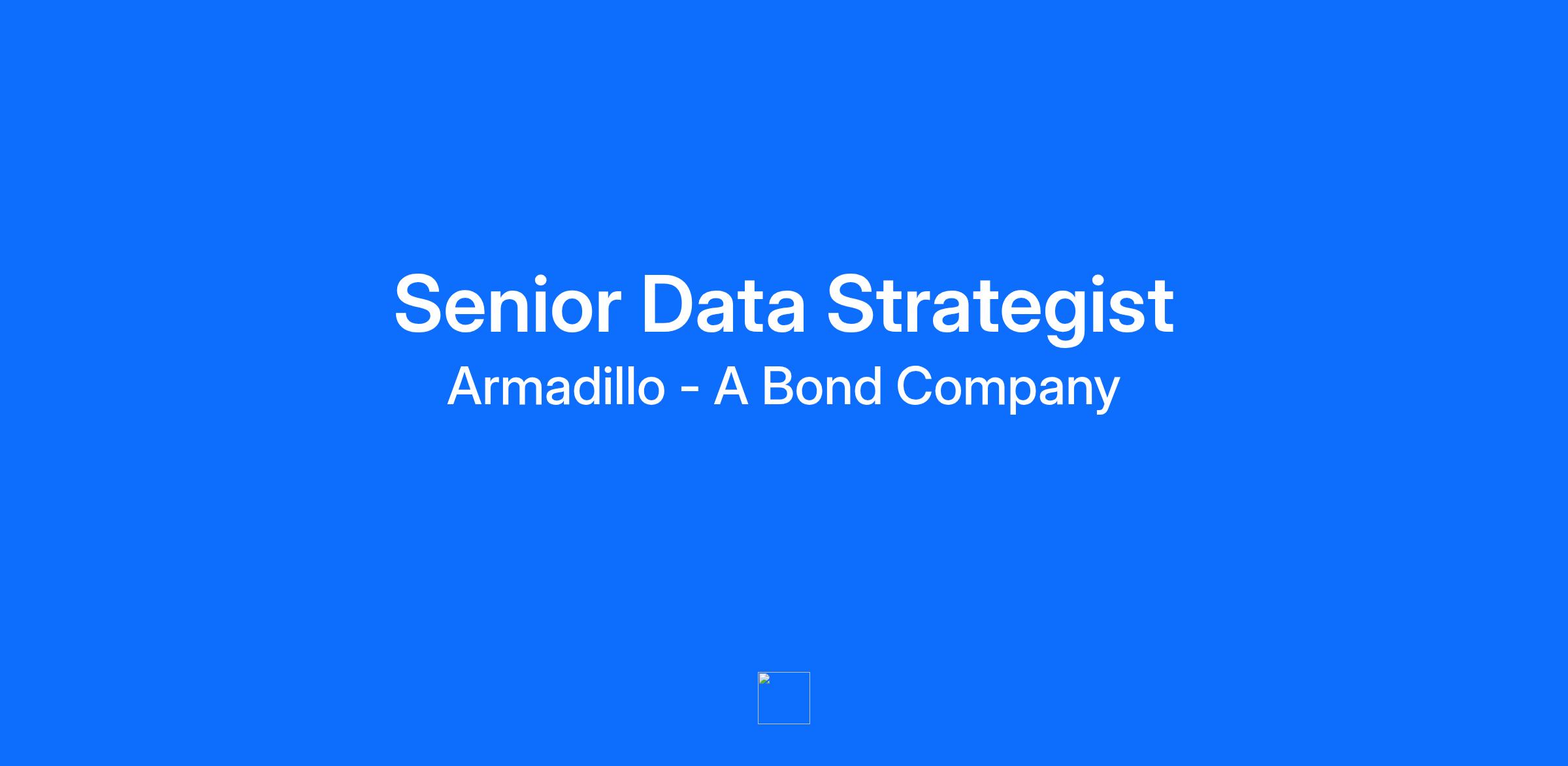 Senior Data Strategist

Armadillo - A Bond Company